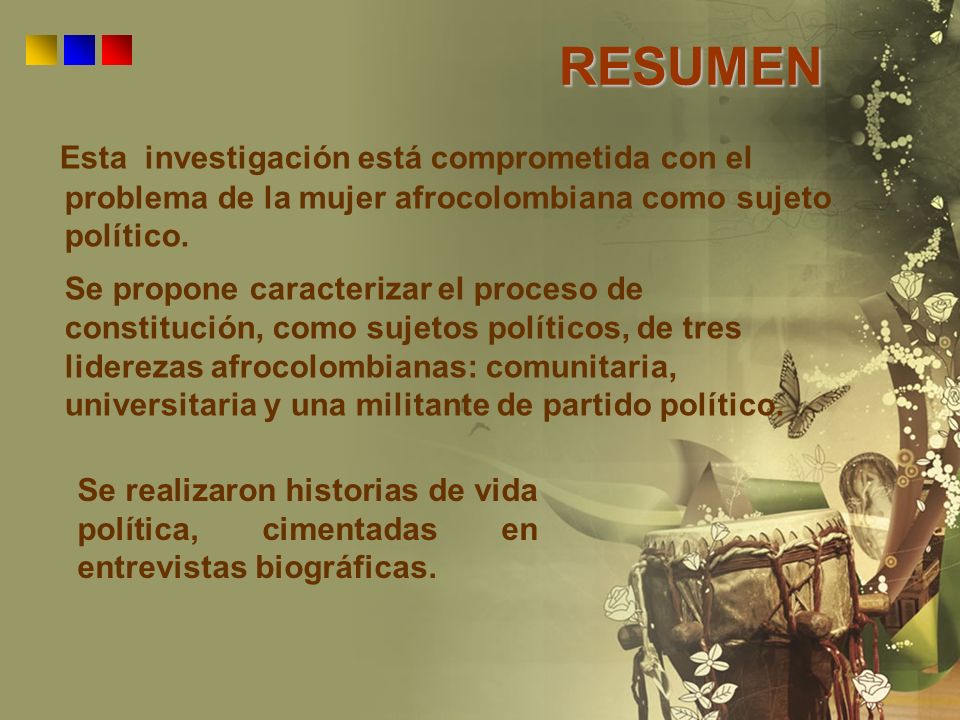 RESUMEN

Esta investigación está comprometida con el problema de la mujer afrocolombiana como sujeto político.

Se propone caracterizar el proceso de constitución, como sujetos políticos, de tres liderezas afrocolombianas: comunitaria, universitaria y una militante de partido político.

Se realizaron historias de vida política, cimentadas en entrevistas biográficas.